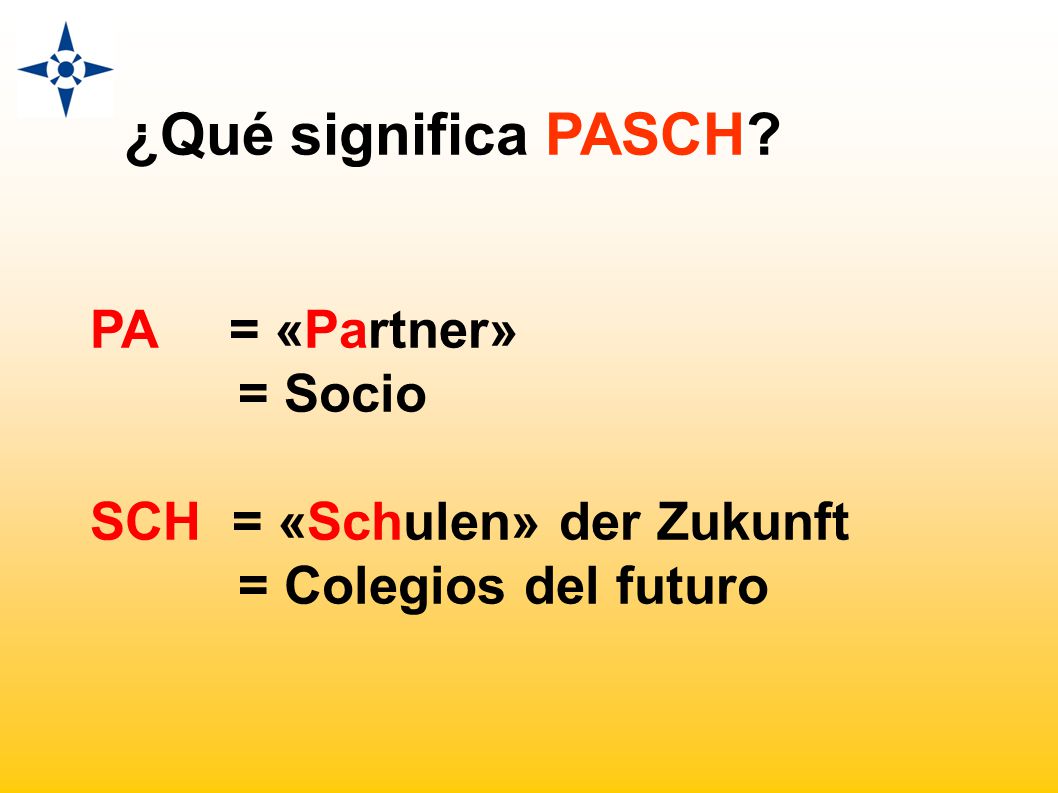 ¿Qué significa PASCH?

PA = «Partner»
= Socio

SCH = «Schulen» der Zukunft
= Colegios del futuro